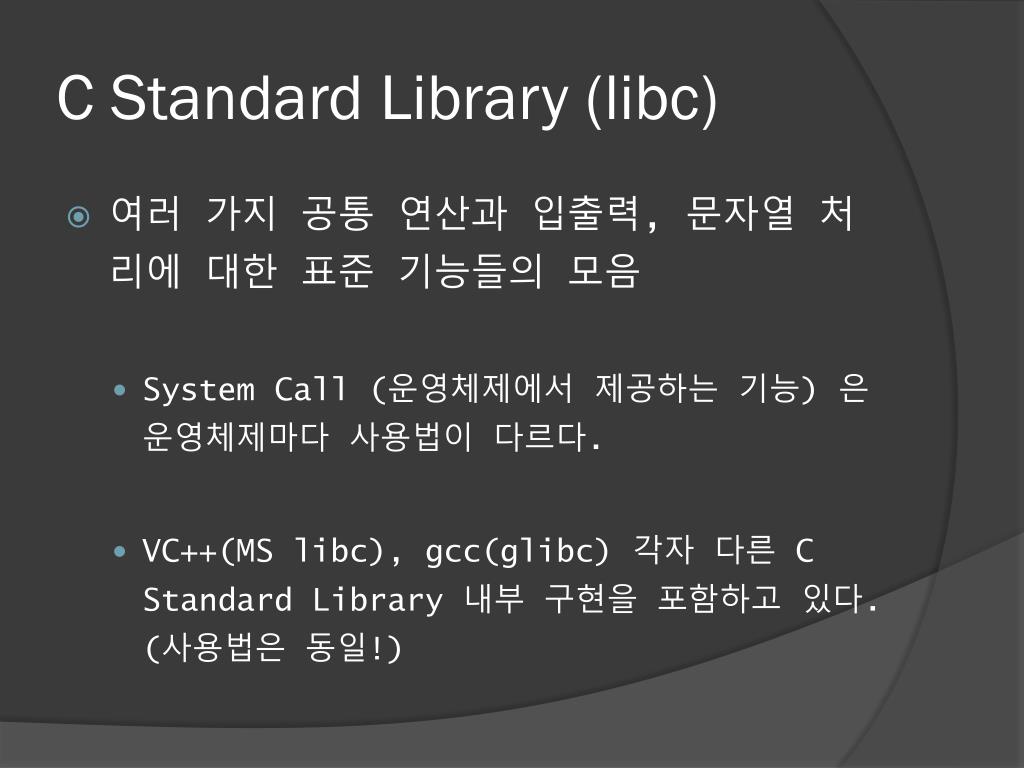 C Standard Library (libc)

여러 가지 공통 연산과 입출력, 문자열 처리에 대한 표준 기능들의 모음

System Call (운영체제에서 제공하는 기능) 은 운영체제마다 사용법이 다르다.

VC++(MS libc), gcc(glibc) 각자 다른 C Standard Library 내부 구현을 포함하고 있다. (사용법은 동일!)